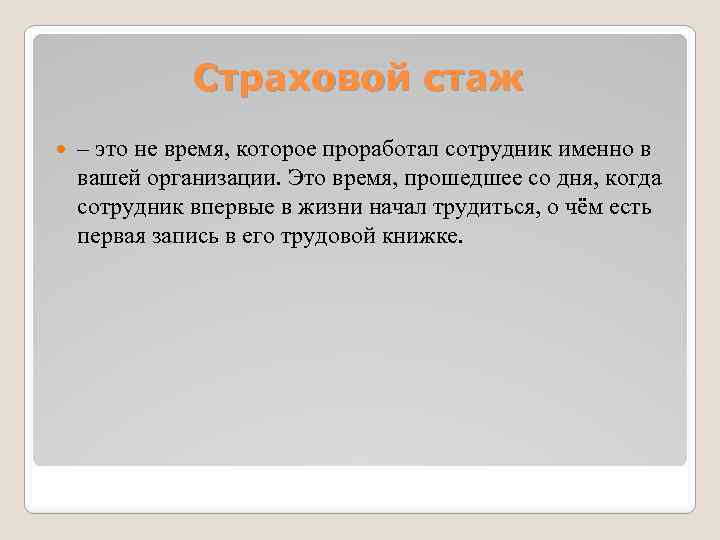 Страховой стаж

– это не время, которое проработал сотрудник именно в вашей организации. Это время, прошедшее со дня, когда сотрудник впервые в жизни начал трудиться, о чём есть первая запись в его трудовой книжке.